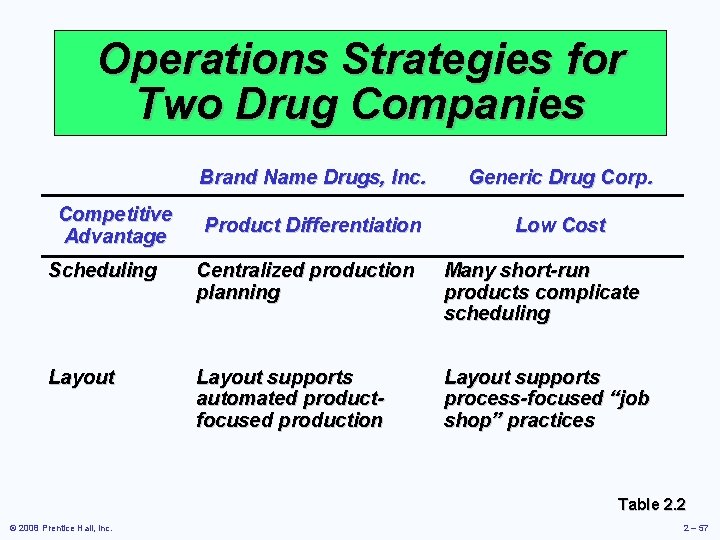 Operations Strategies for Two Drug Companies

|  | Brand Name Drugs, Inc. | Generic Drug Corp. |
|---|---|---|
| Competitive Advantage | Product Differentiation | Low Cost |
| Scheduling | Centralized production planning | Many short-run products complicate scheduling |
| Layout | Layout supports automated product-focused production | Layout supports process-focused “job shop” practices |

Table 2.2

© 2008 Prentice Hall, Inc.

2 – 57